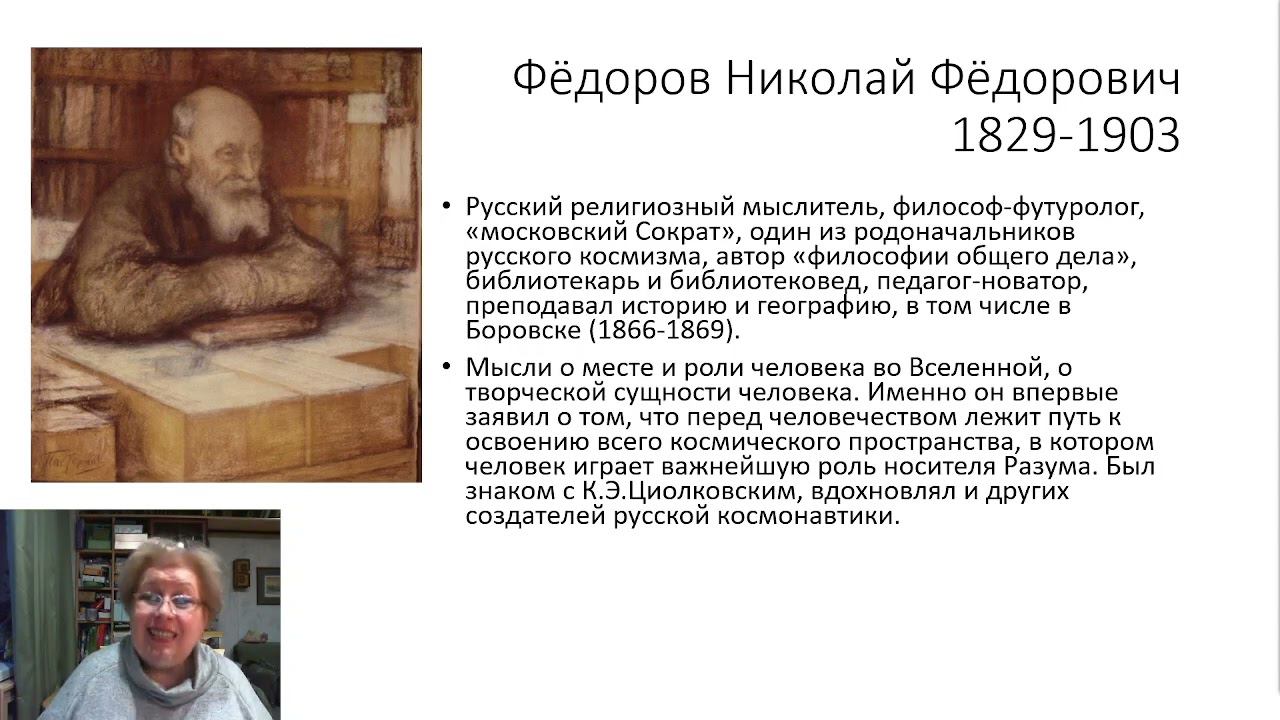 Фёдоров Николай Фёдорович
1829-1903

• Русский религиозный мыслитель, философ-футуролог, «московский Сократ», один из родоначальников русского космизма, автор «философии общего дела», библиотекарь и библиотековед, педагог-новатор, преподавал историю и географию, в том числе в Боровске (1866-1869).

• Мысли о месте и роли человека во Вселенной, о творческой сущности человека. Именно он впервые заявил о том, что перед человечеством лежит путь к освоению всего космического пространства, в котором человек играет важнейшую роль носителя Разума. Был знаком с К.Э.Циолковским, вдохновлял и других создателей русской космонавтики.